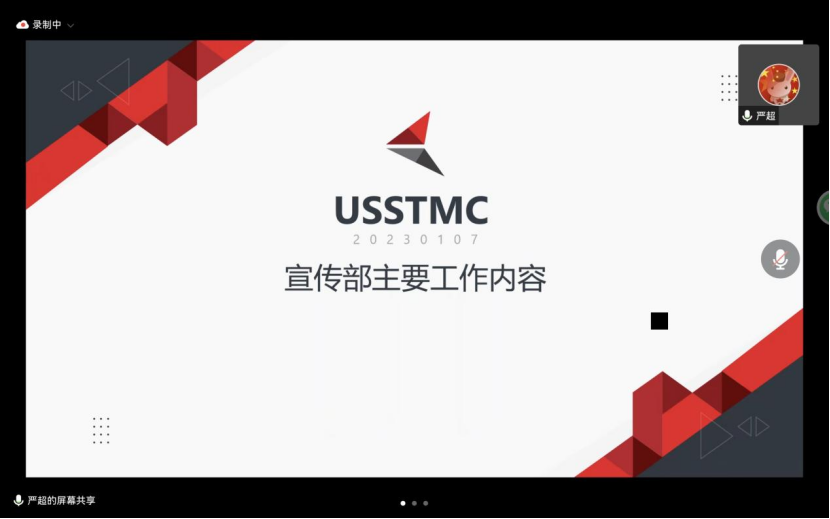 录制中

严超

USSTMC
20230107
宣传部主要工作内容

严超的屏幕共享